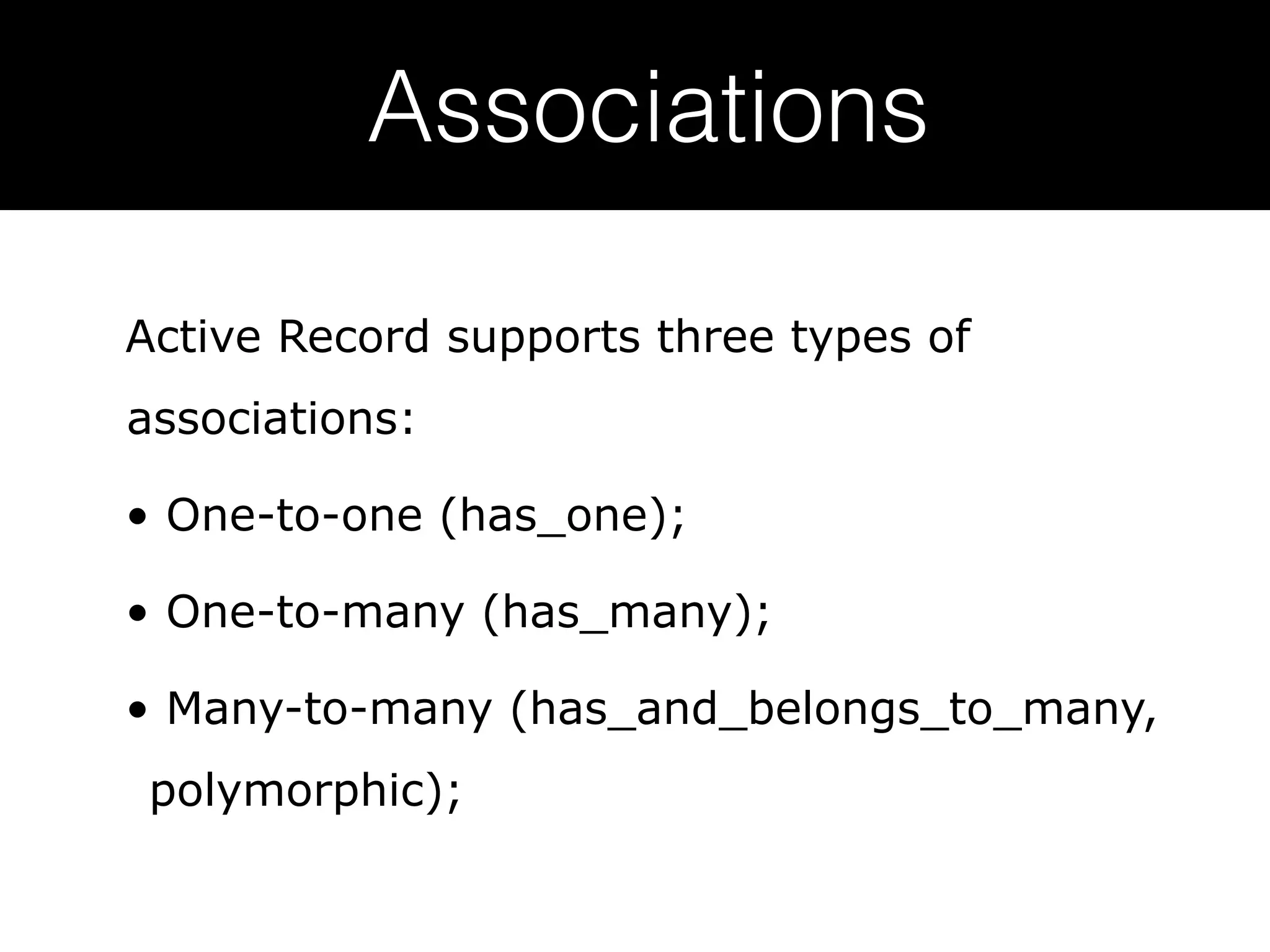 Associations

Active Record supports three types of associations:

• One-to-one (has_one);

• One-to-many (has_many);

• Many-to-many (has_and_belongs_to_many, polymorphic);